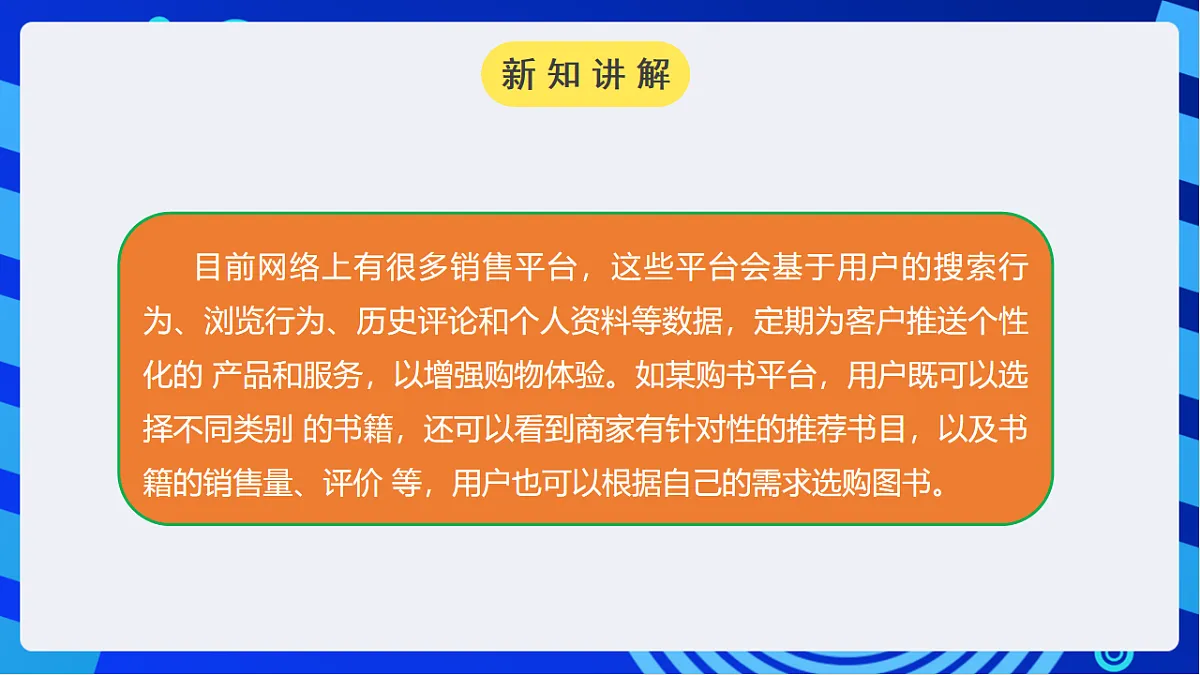 新知讲解

目前网络上有很多销售平台，这些平台会基于用户的搜索行为、浏览行为、历史评论和个人资料等数据，定期为客户推送个性化的 产品和服务，以增强购物体验。如某购书平台，用户既可以选择不同类别 的书籍，还可以看到商家有针对性的推荐书目，以及书籍的销售量、评价 等，用户也可以根据自己的需求选购图书。